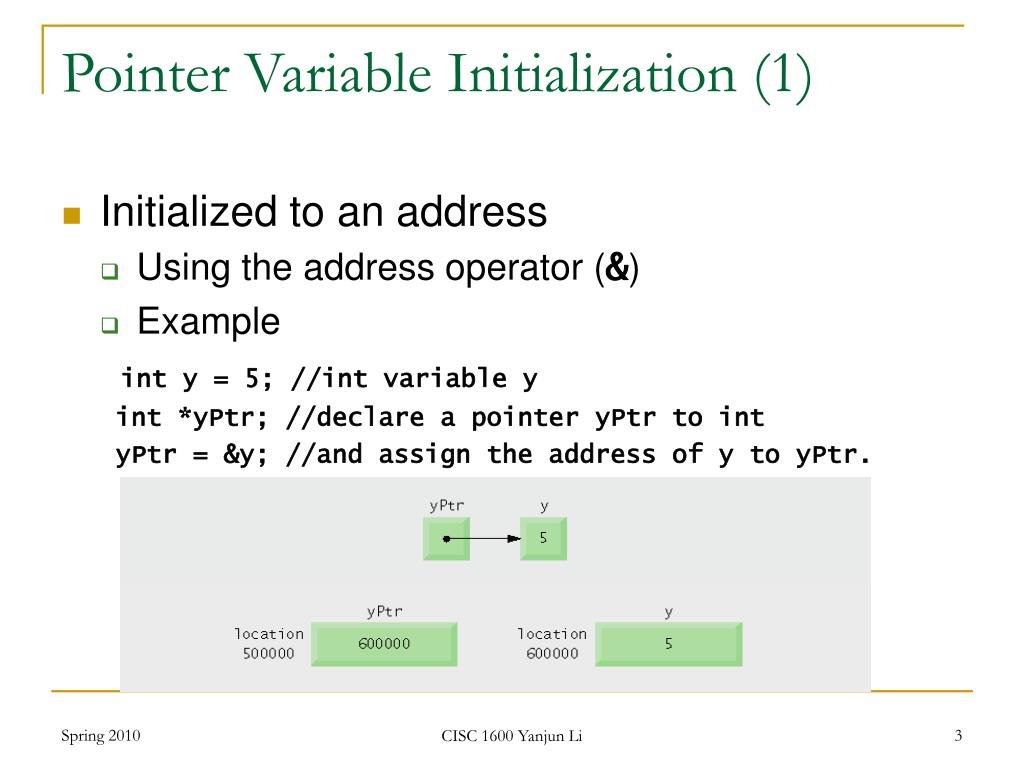 Pointer Variable Initialization (1)

Initialized to an address

Using the address operator (&)

Example

int y = 5; //int variable y
int *yPtr; //declare a pointer yPtr to int
yPtr = &y; //and assign the address of y to yPtr.

yPtr
y
5

yPtr
location
500000
600000

y
location
600000
5

Spring 2010
CISC 1600 Yanjun Li
3